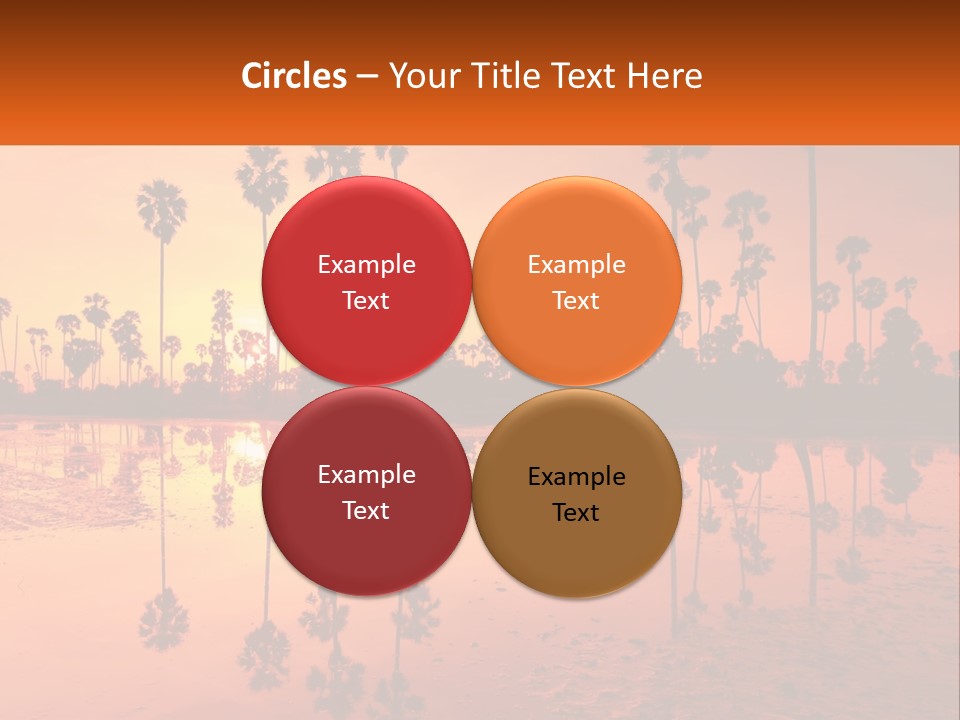 Circles – Your Title Text Here

Example Text

Example Text

Example Text

Example Text